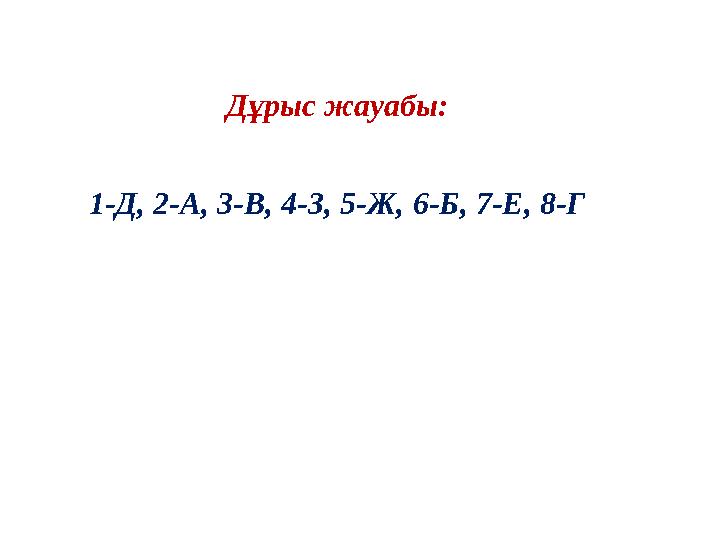 Дұрыс жауабы:

1-Д, 2-А, 3-В, 4-З, 5-Ж, 6-Б, 7-Е, 8-Г